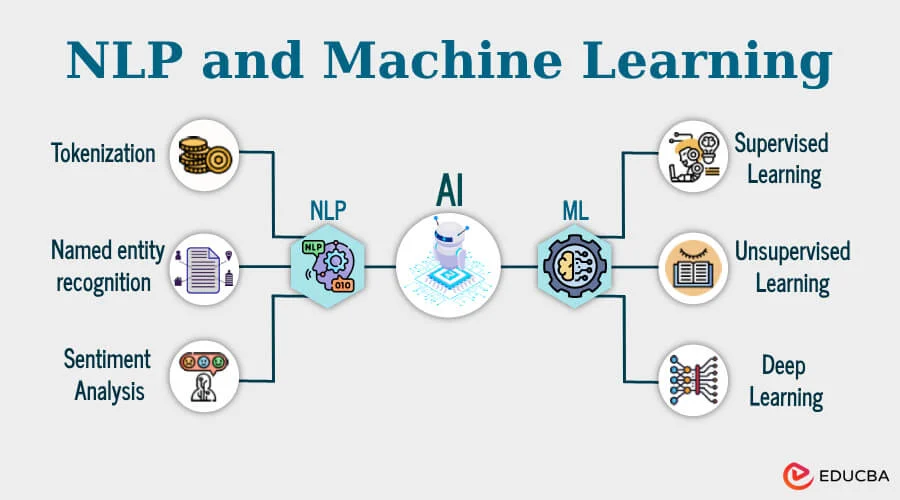 NLP and Machine Learning

Tokenization

Named entity recognition

Sentiment Analysis

NLP

NLP

010

AI

ML

Supervised Learning

Unsupervised Learning

Deep Learning

EDUCBA